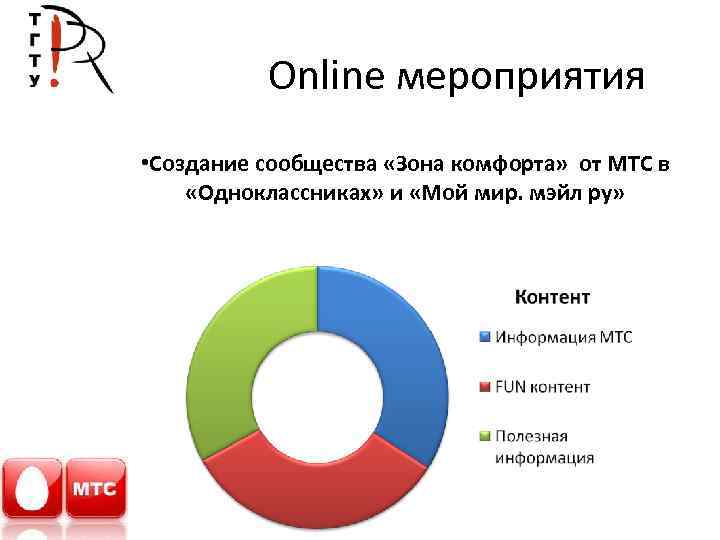 Т
Г
Т
У
PR

Online мероприятия

•Создание сообщества «Зона комфорта» от МТС в «Одноклассниках» и «Мой мир. мэйл ру»

Контент

Информация МТС

FUN контент

Полезная информация

МТС